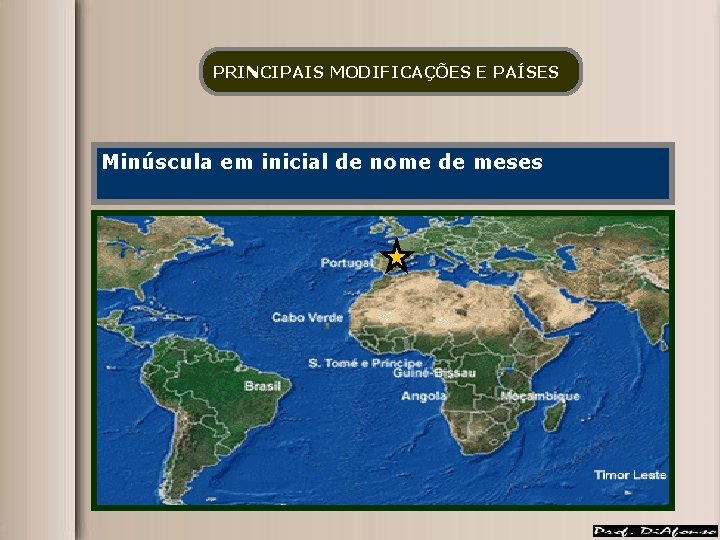 PRINCIPAIS MODIFICAÇÕES E PAÍSES

Minúscula em inicial de nome de meses

Portugal

Cabo Verde

S. Tomé e Príncipe

Guiné-Bissau

Brasil

Angola

Moçambique

Timor Leste

Prof. DiAfonso